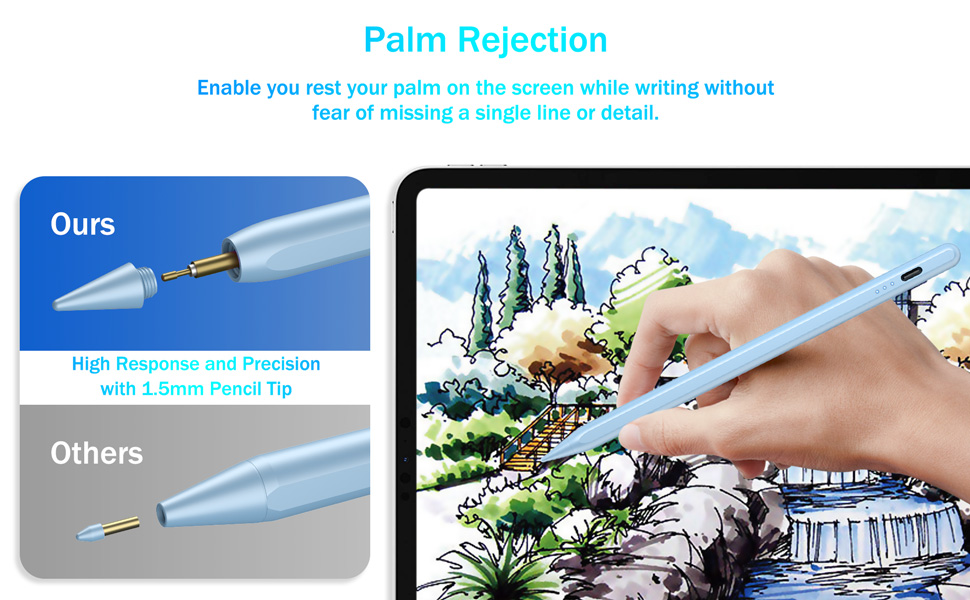 Palm Rejection

Enable you rest your palm on the screen while writing without fear of missing a single line or detail.

Ours

High Response and Precision with 1.5mm Pencil Tip

Others